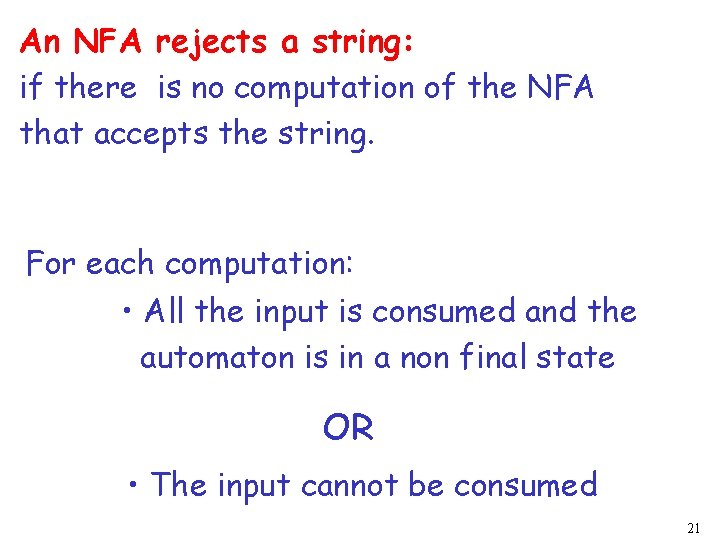 An NFA rejects a string:
if there is no computation of the NFA that accepts the string.

For each computation:

• All the input is consumed and the automaton is in a non final state

OR

• The input cannot be consumed

21